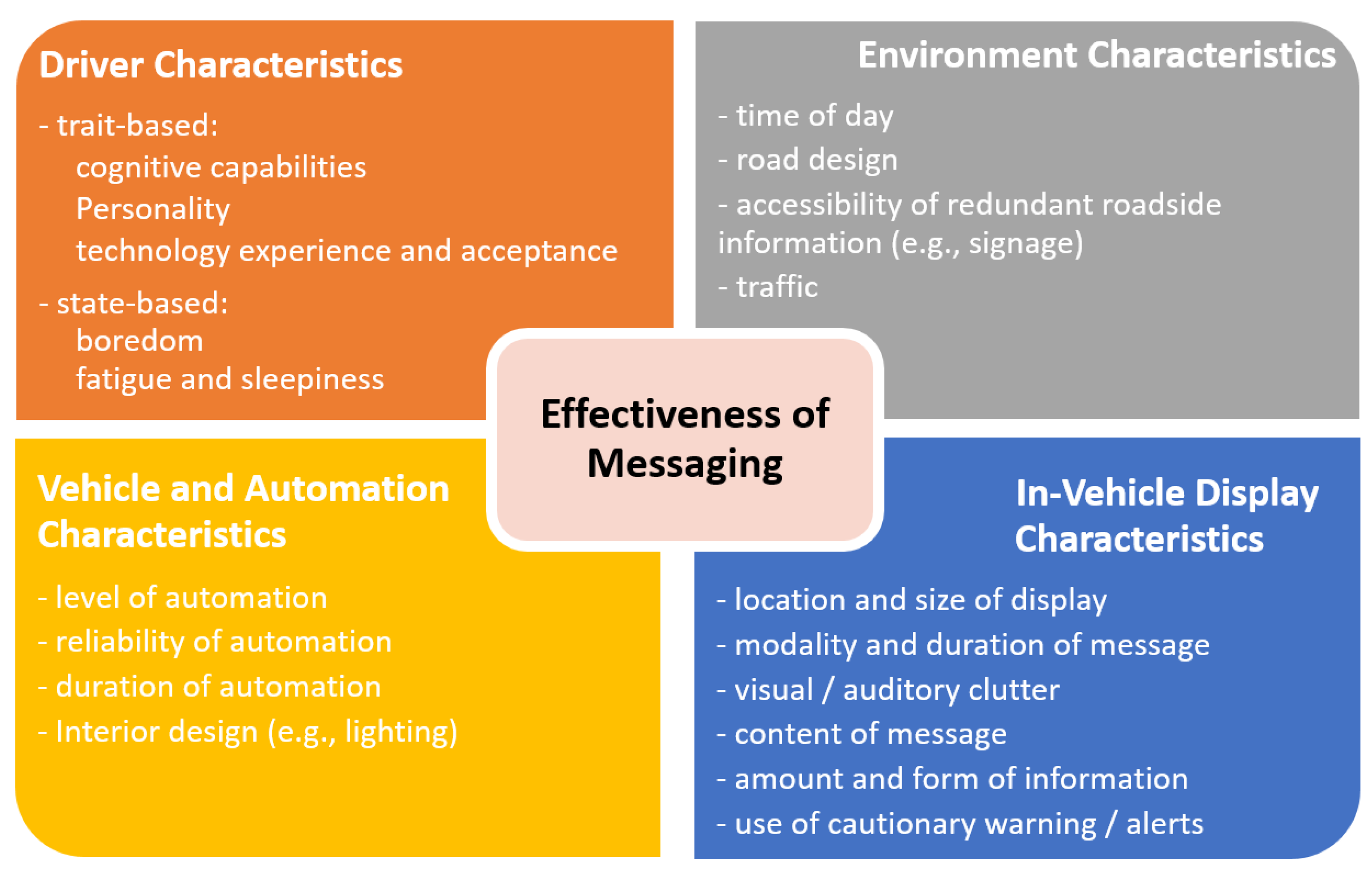 Driver Characteristics

- trait-based:
cognitive capabilities
Personality
technology experience and acceptance

- state-based:
boredom
fatigue and sleepiness

Environment Characteristics

- time of day
- road design
- accessibility of redundant roadside information (e.g., signage)
- traffic

Effectiveness of Messaging

Vehicle and Automation Characteristics

- level of automation
- reliability of automation
- duration of automation
- Interior design (e.g., lighting)

In-Vehicle Display Characteristics

- location and size of display
- modality and duration of message
- visual / auditory clutter
- content of message
- amount and form of information
- use of cautionary warning / alerts